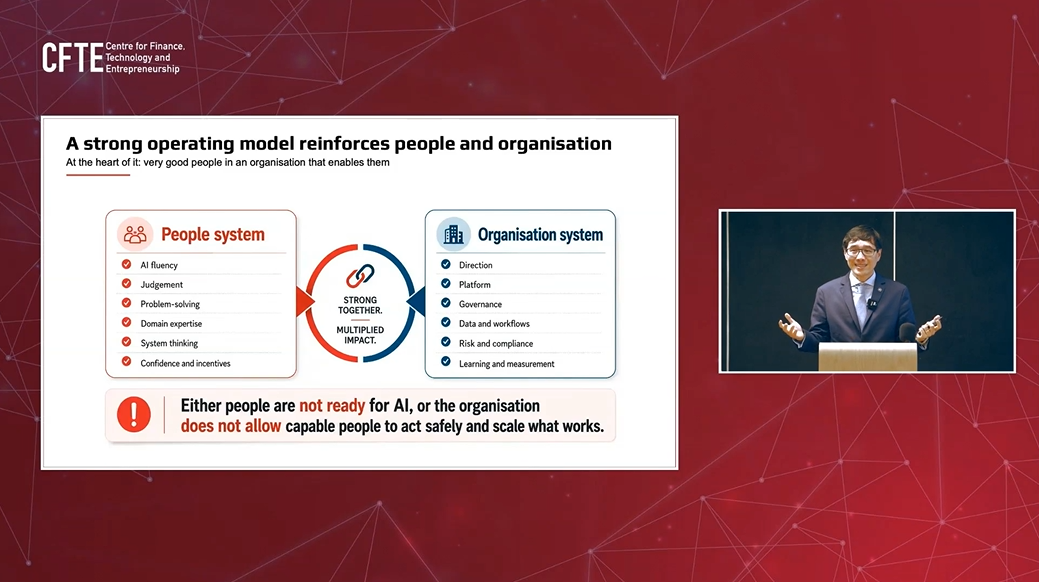 CFTE Centre for Finance, Technology and Entrepreneurship

A strong operating model reinforces people and organisation

At the heart of it: very good people in an organisation that enables them

People system

AI fluency
Judgement
Problem-solving
Domain expertise
System thinking
Confidence and incentives

STRONG TOGETHER.
MULTIPLIED IMPACT.

Organisation system

Direction
Platform
Governance
Data and workflows
Risk and compliance
Learning and measurement

Either people are not ready for AI, or the organisation does not allow capable people to act safely and scale what works.